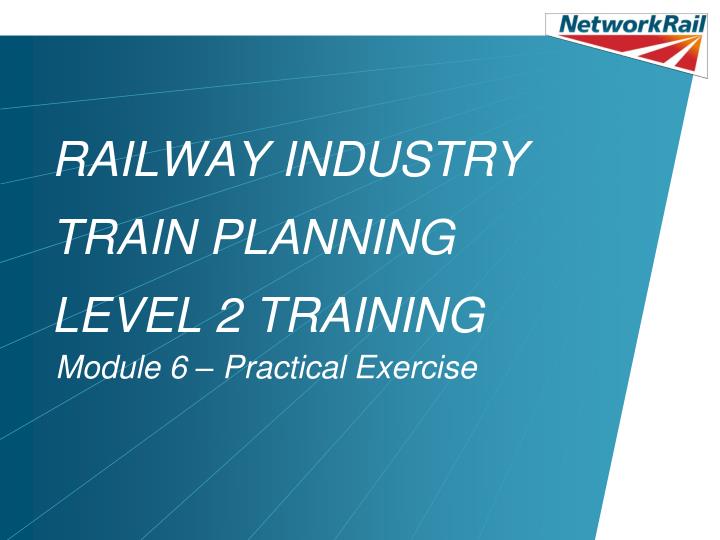 NetworkRail

RAILWAY INDUSTRY

TRAIN PLANNING

LEVEL 2 TRAINING

Module 6 – Practical Exercise